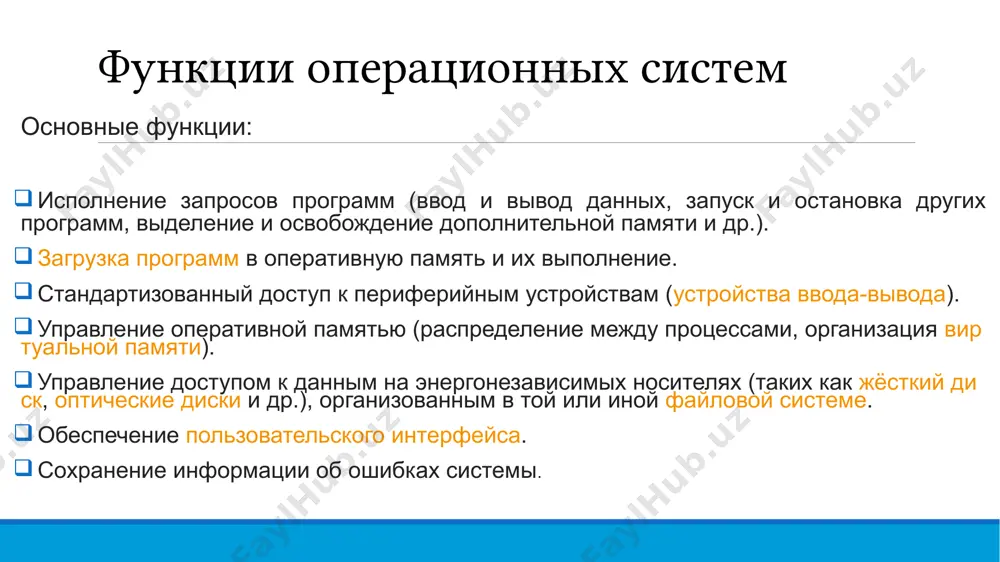 Функции операционных систем

Основные функции:

❑ Исполнение запросов программ (ввод и вывод данных, запуск и остановка других программ, выделение и освобождение дополнительной памяти и др.).

❑ Загрузка программ в оперативную память и их выполнение.

❑ Стандартизованный доступ к периферийным устройствам (устройства ввода-вывода).

❑ Управление оперативной памятью (распределение между процессами, организация вир туальной памяти).

❑ Управление доступом к данным на энергонезависимых носителях (таких как жёсткий ди ск, оптические диски и др.), организованным в той или иной файловой системе.

❑ Обеспечение пользовательского интерфейса.

❑ Сохранение информации об ошибках системы.

FaylHub.uz